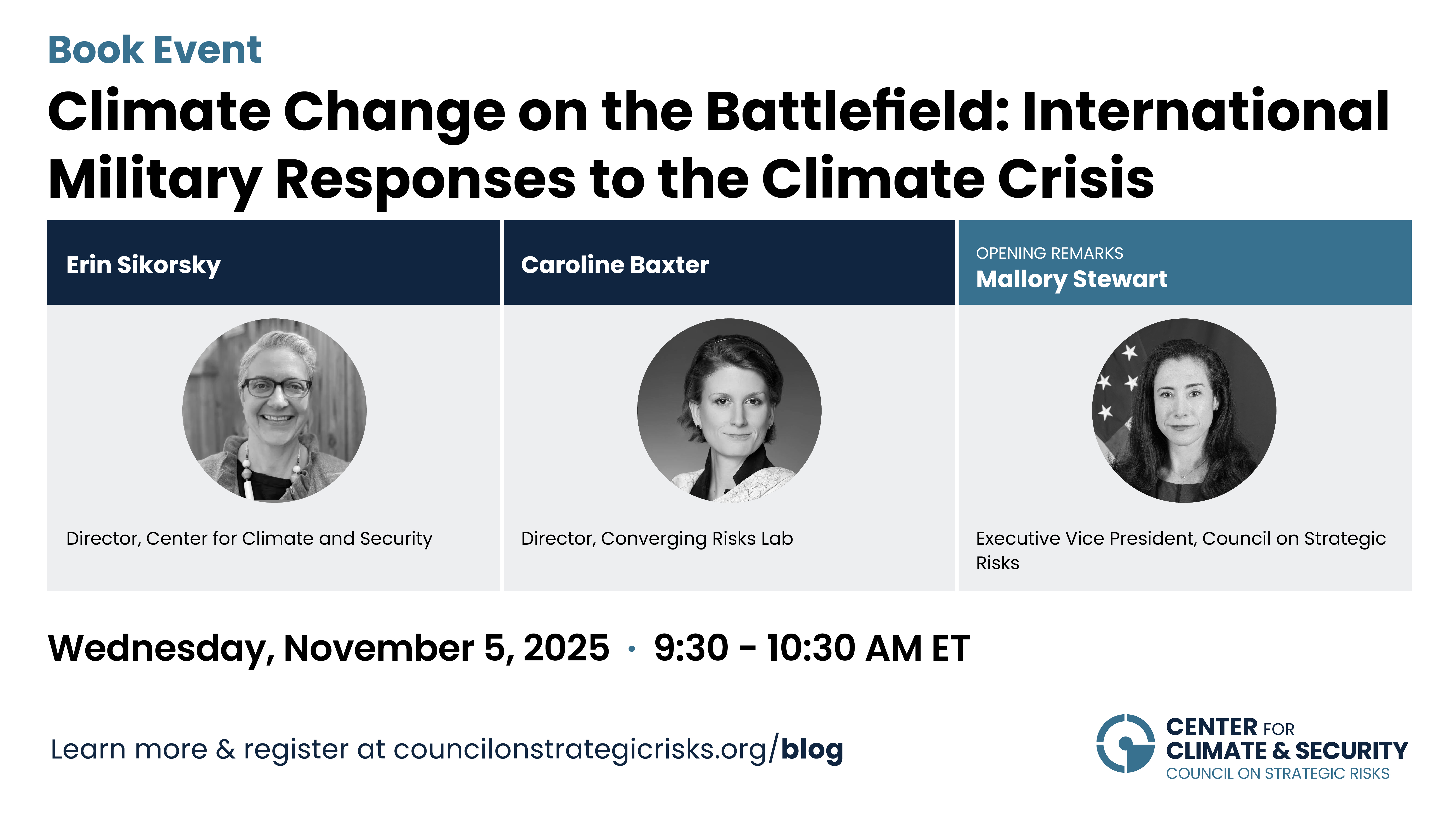 Book Event

Climate Change on the Battlefield: International Military Responses to the Climate Crisis

Erin Sikorsky

Director, Center for Climate and Security

Caroline Baxter

Director, Converging Risks Lab

OPENING REMARKS
Mallory Stewart

Executive Vice President, Council on Strategic Risks

Wednesday, November 5, 2025 · 9:30 - 10:30 AM ET

Learn more & register at councilonstrategicrisks.org/blog

CENTER FOR CLIMATE & SECURITY
COUNCIL ON STRATEGIC RISKS